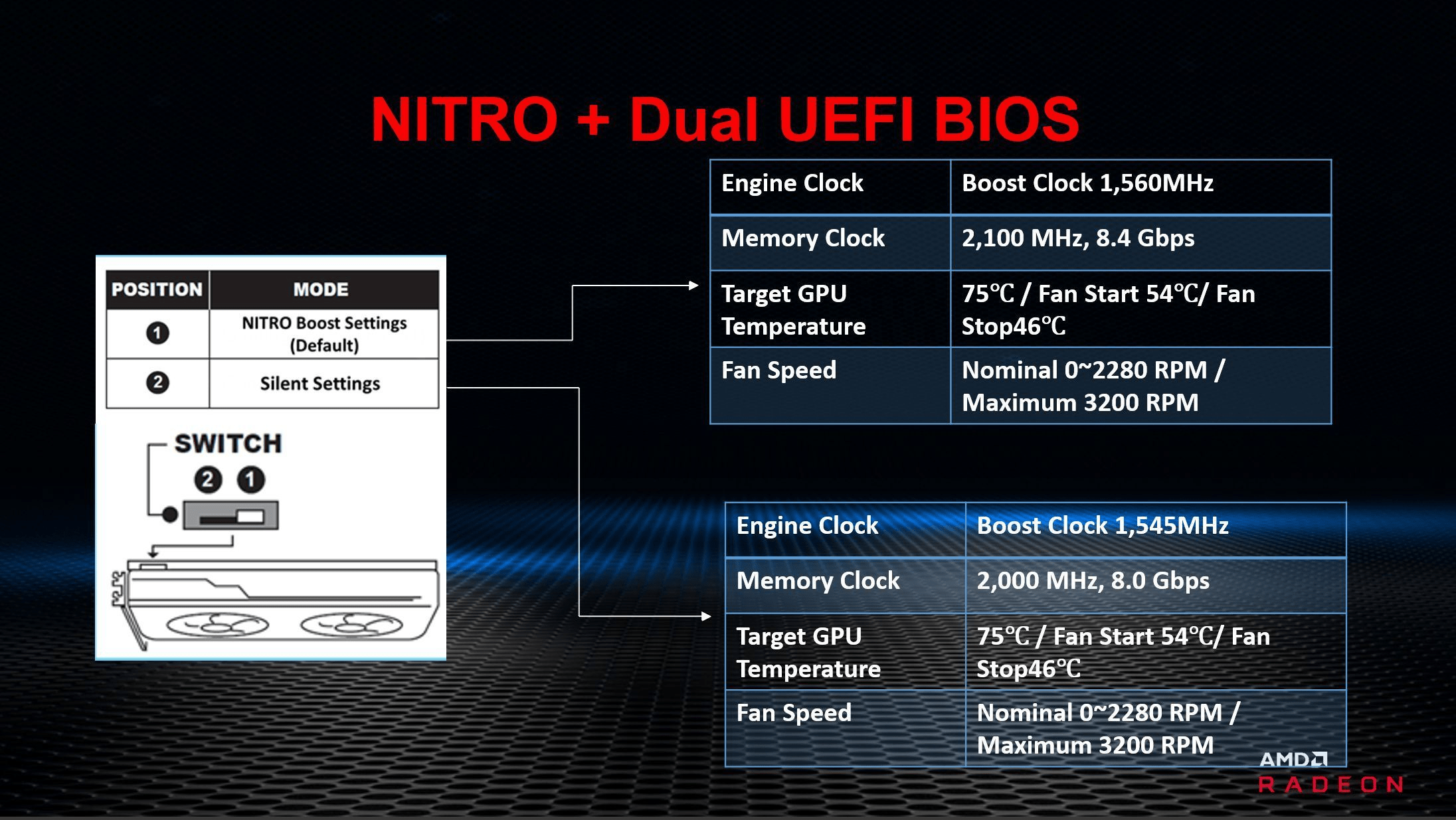 NITRO + Dual UEFI BIOS

| POSITION | MODE |
|---|---|
| 1 | NITRO Boost Settings (Default) |
| 2 | Silent Settings |

SWITCH

2 1

| Engine Clock | Boost Clock 1,560MHz |
|---|---|
| Memory Clock | 2,100 MHz, 8.4 Gbps |
| Target GPU Temperature | 75℃ / Fan Start 54℃/ Fan Stop46℃ |
| Fan Speed | Nominal 0~2280 RPM / Maximum 3200 RPM |

| Engine Clock | Boost Clock 1,545MHz |
|---|---|
| Memory Clock | 2,000 MHz, 8.0 Gbps |
| Target GPU Temperature | 75℃ / Fan Start 54℃/ Fan Stop46℃ |
| Fan Speed | Nominal 0~2280 RPM / Maximum 3200 RPM |

AMD
RADEON